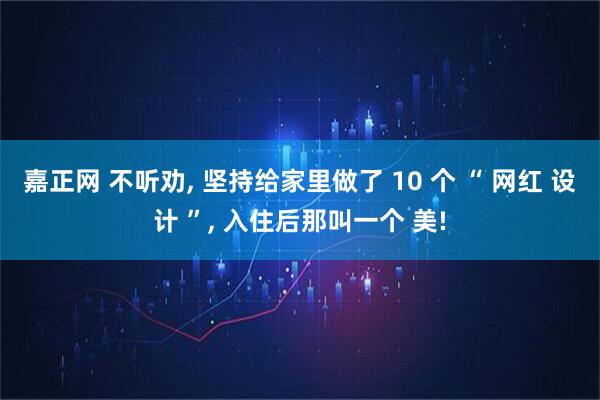 嘉正网 不听劝, 坚持给家里做了 10 个 “ 网红 设计 ”, 入住后那叫一个 美!